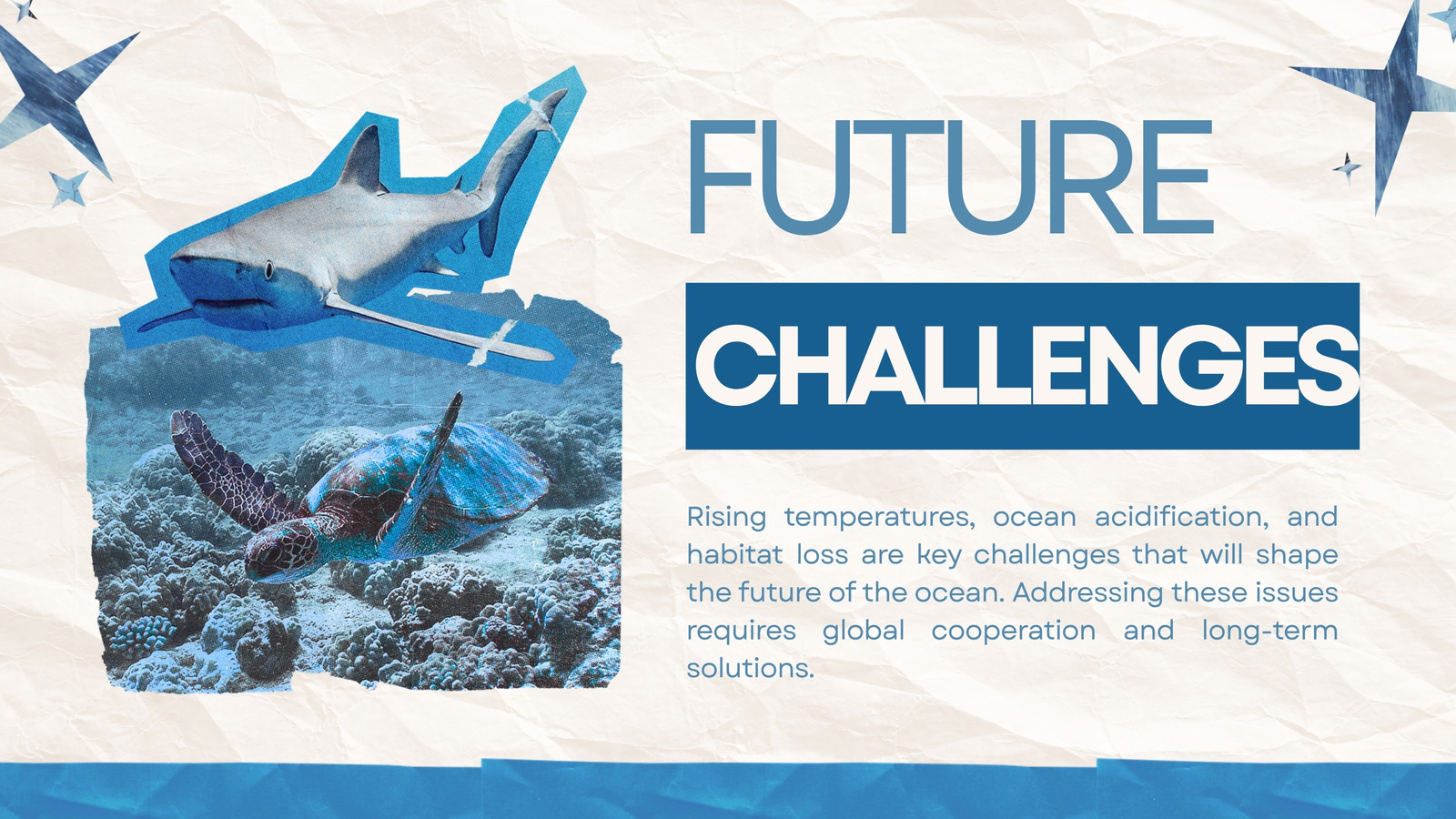 FUTURE

CHALLENGES

Rising temperatures, ocean acidification, and habitat loss are key challenges that will shape the future of the ocean. Addressing these issues requires global cooperation and long-term solutions.